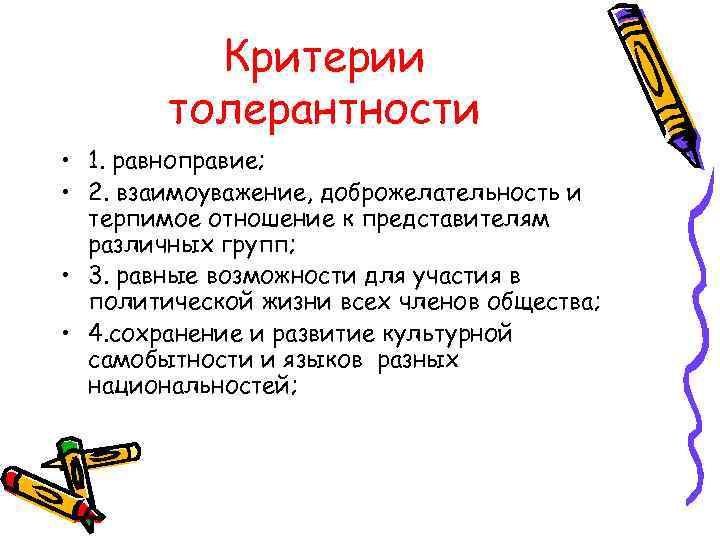 Критерии толерантности

• 1. равноправие;
• 2. взаимоуважение, доброжелательность и терпимое отношение к представителям различных групп;
• 3. равные возможности для участия в политической жизни всех членов общества;
• 4.сохранение и развитие культурной самобытности и языков разных национальностей;